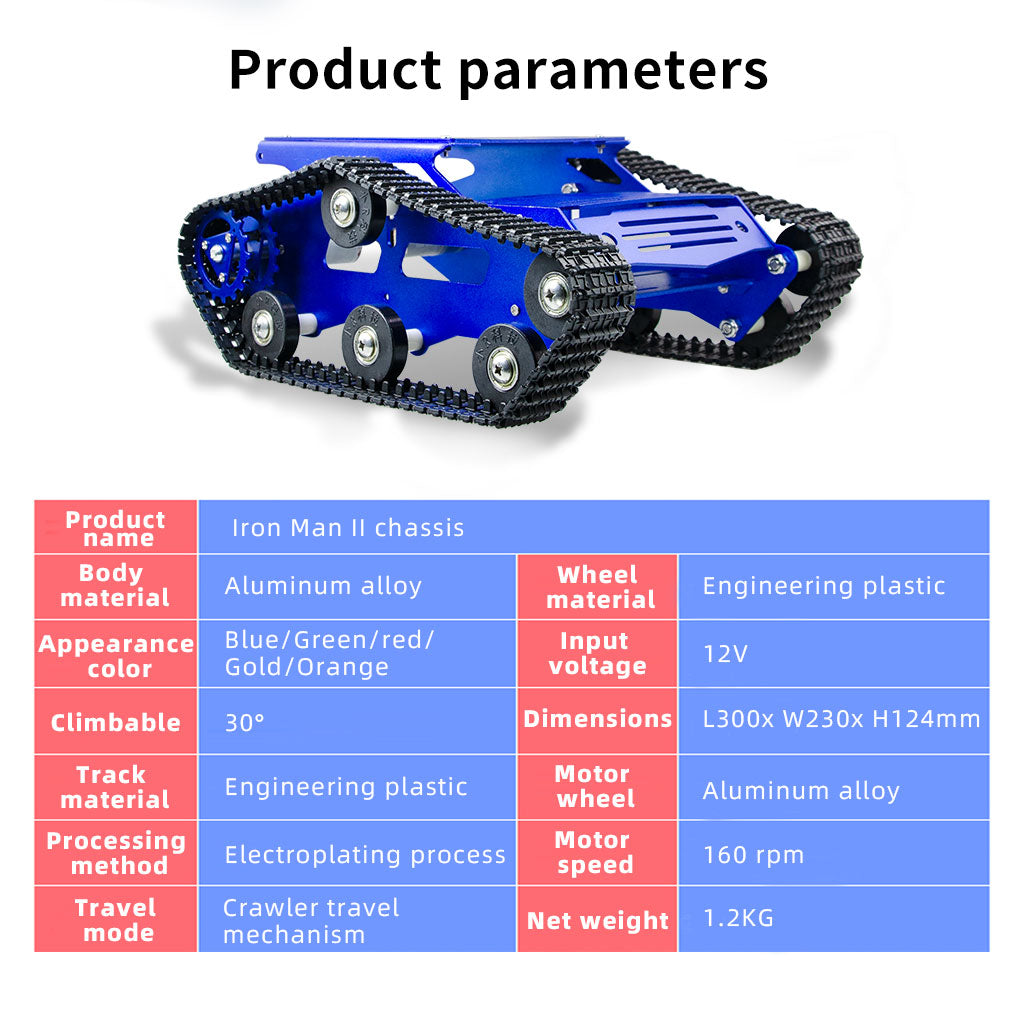 Product parameters

| Product name | Iron Man II chassis | | |
|---|---|---|---|
| Body material | Aluminum alloy | Wheel material | Engineering plastic |
| Appearance color | Blue/Green/red/ Gold/Orange | Input voltage | 12V |
| Climbable | 30° | Dimensions | L300x W230x H124mm |
| Track material | Engineering plastic | Motor wheel | Aluminum alloy |
| Processing method | Electroplating process | Motor speed | 160 rpm |
| Travel mode | Crawler travel mechanism | Net weight | 1.2KG |